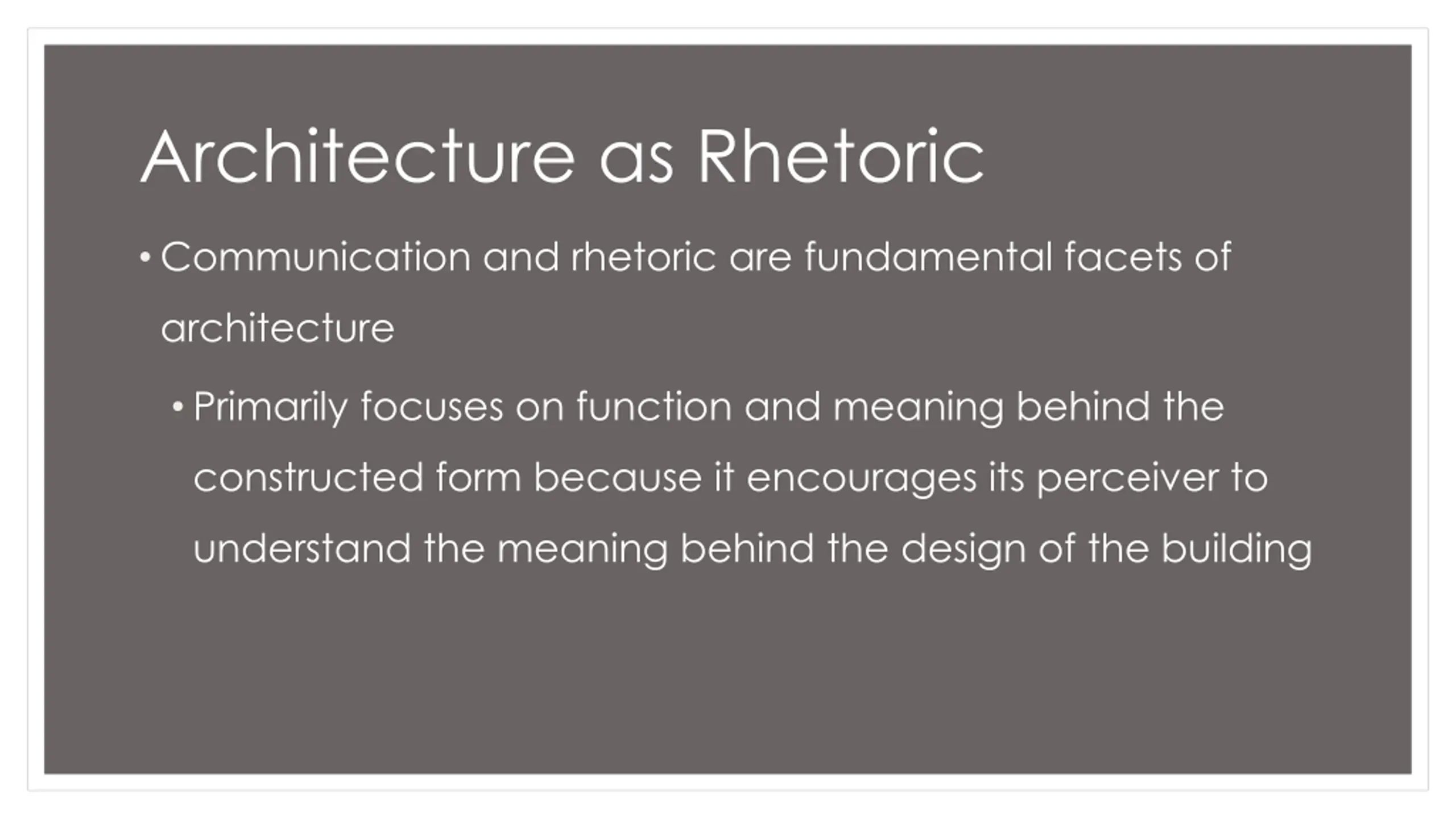 Architecture as Rhetoric

• Communication and rhetoric are fundamental facets of architecture

• Primarily focuses on function and meaning behind the constructed form because it encourages its perceiver to understand the meaning behind the design of the building